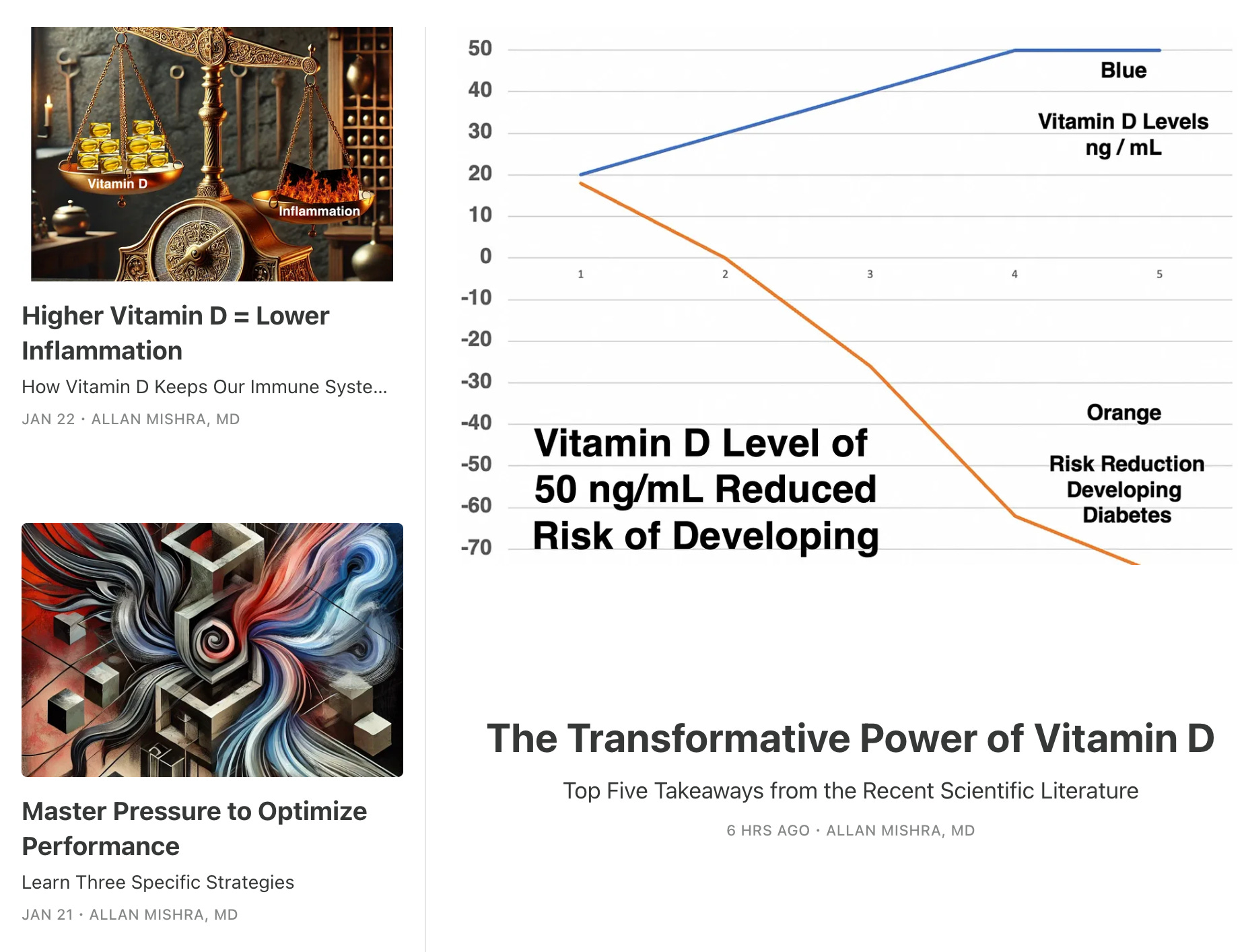 Vitamin D

Inflammation

Higher Vitamin D = Lower Inflammation

How Vitamin D Keeps Our Immune Syste...

JAN 22 · ALLAN MISHRA, MD

Master Pressure to Optimize Performance

Learn Three Specific Strategies

JAN 21 · ALLAN MISHRA, MD

50
40
30
20
10
0
-10
-20
-30
-40
-50
-60
-70

1 2 3 4 5

Blue

Vitamin D Levels ng / mL

Orange

Risk Reduction Developing Diabetes

Vitamin D Level of 50 ng/mL Reduced Risk of Developing

The Transformative Power of Vitamin D

Top Five Takeaways from the Recent Scientific Literature

6 HRS AGO · ALLAN MISHRA, MD